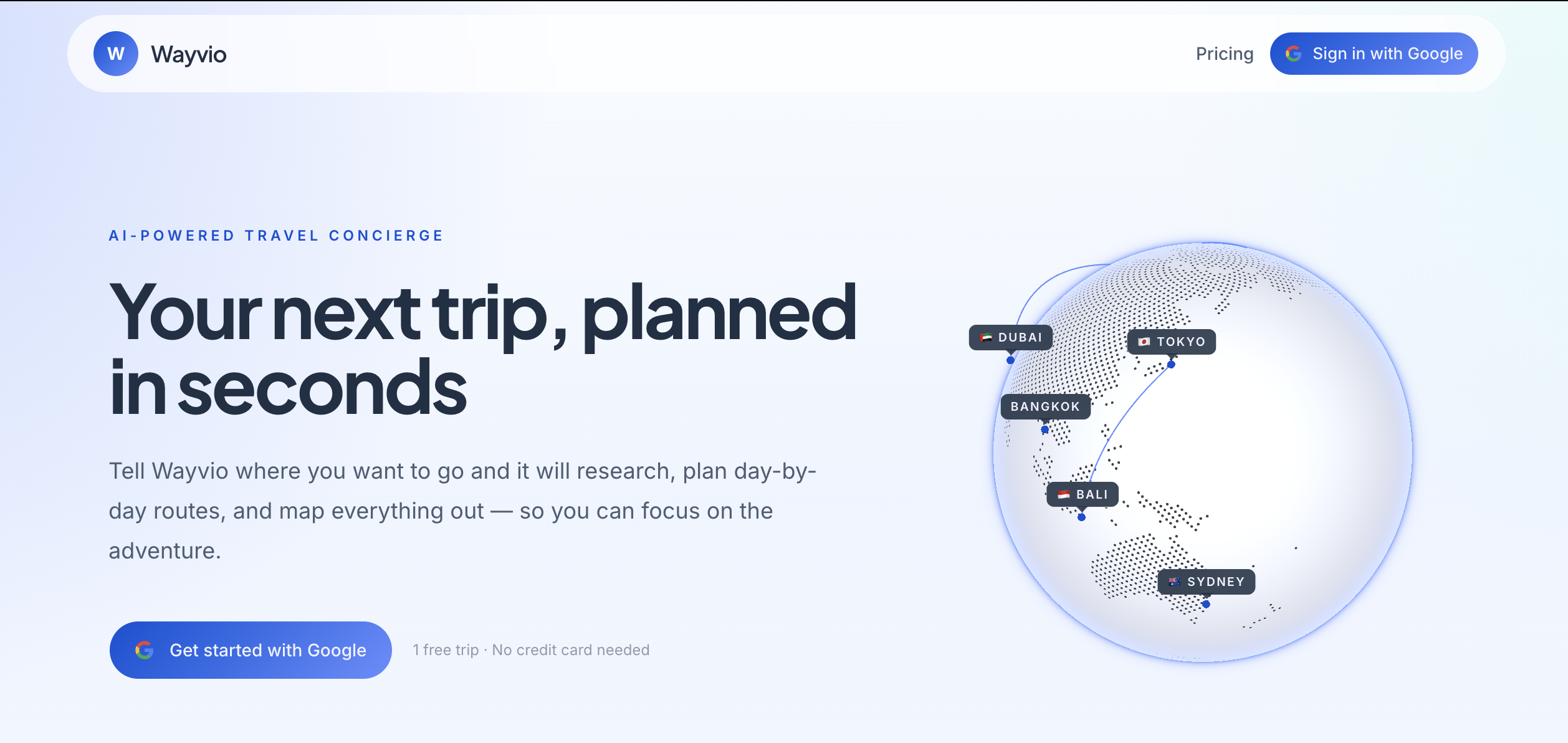 W Wayvio

Pricing Sign in with Google

AI-POWERED TRAVEL CONCIERGE

Your next trip, planned in seconds

Tell Wayvio where you want to go and it will research, plan day-by-day routes, and map everything out — so you can focus on the adventure.

Get started with Google

1 free trip · No credit card needed

DUBAI

TOKYO

BANGKOK

BALI

SYDNEY